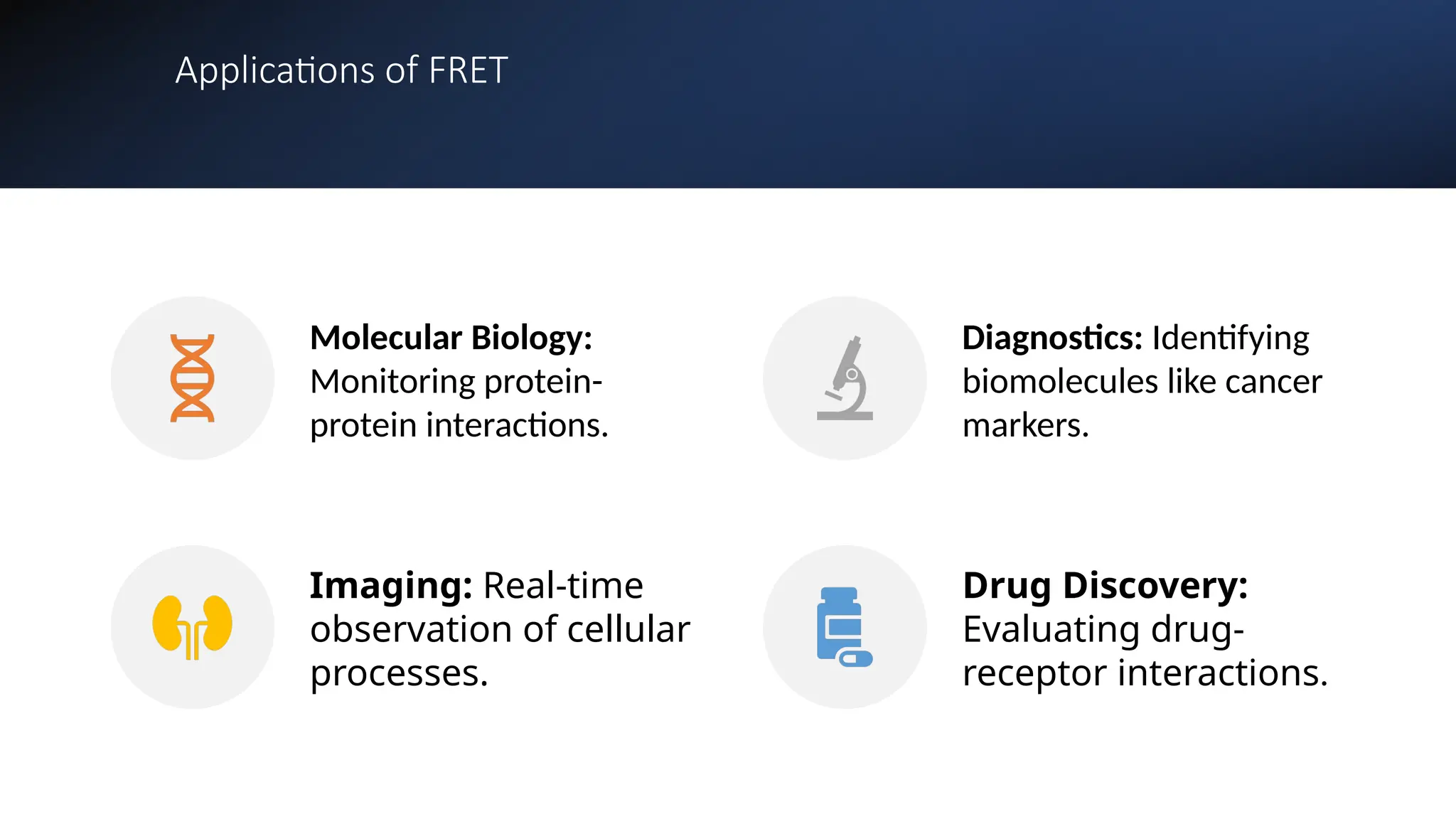 Applications of FRET

Molecular Biology: Monitoring protein-protein interactions.

Diagnostics: Identifying biomolecules like cancer markers.

Imaging: Real-time observation of cellular processes.

Drug Discovery: Evaluating drug-receptor interactions.